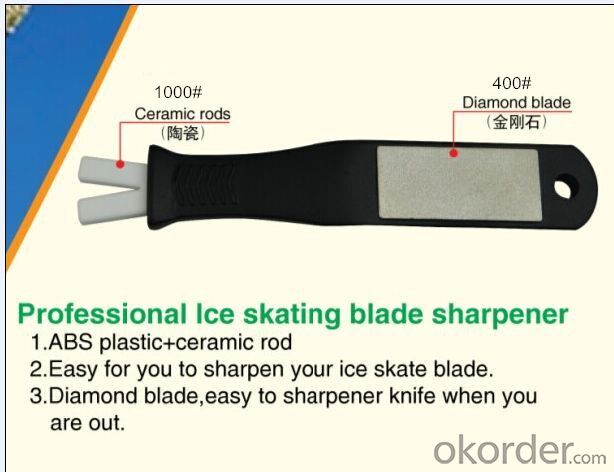 1000#
Ceramic rods
（陶瓷）

400#
Diamond blade
（金刚石）

Professional Ice skating blade sharpener
1.ABS plastic+ceramic rod
2.Easy for you to sharpen your ice skate blade.
3.Diamond blade,easy to sharpener knife when you are out.

okorder.com